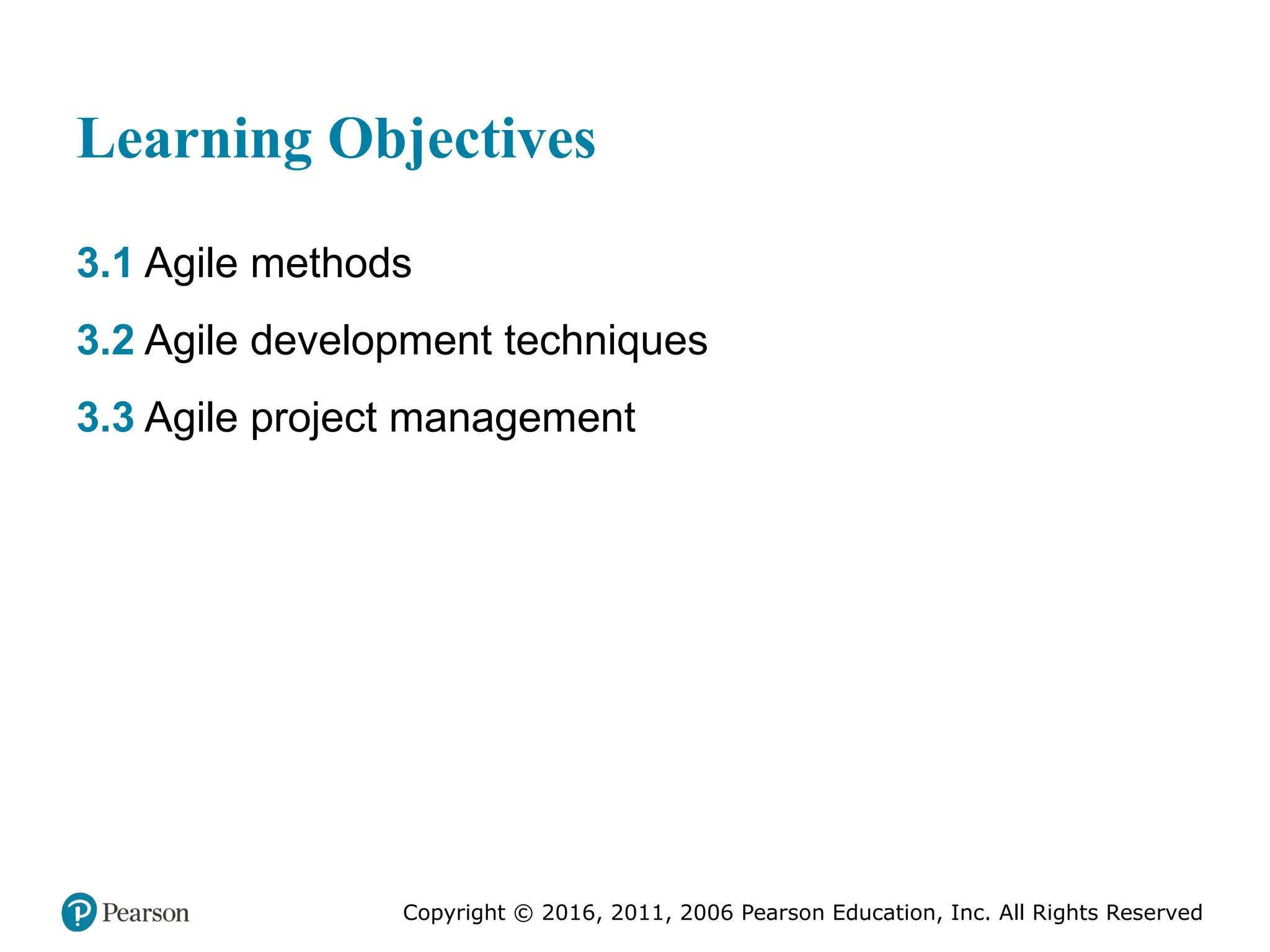 Learning Objectives

3.1 Agile methods

3.2 Agile development techniques

3.3 Agile project management

Pearson

Copyright © 2016, 2011, 2006 Pearson Education, Inc. All Rights Reserved